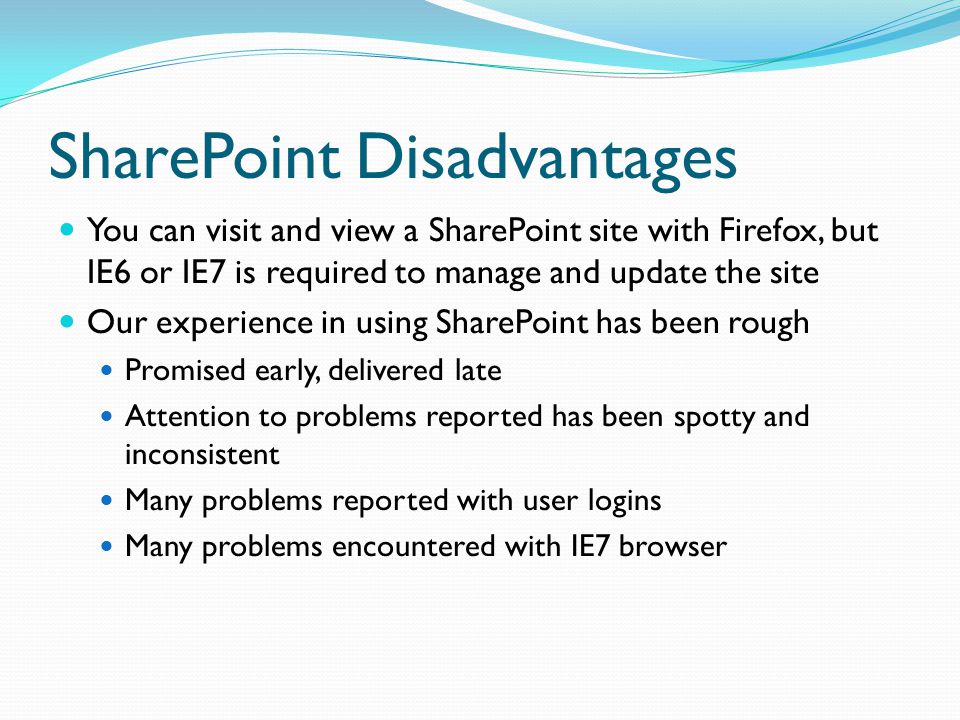 SharePoint Disadvantages

- You can visit and view a SharePoint site with Firefox, but IE6 or IE7 is required to manage and update the site
- Our experience in using SharePoint has been rough
  - Promised early, delivered late
  - Attention to problems reported has been spotty and inconsistent
  - Many problems reported with user logins
  - Many problems encountered with IE7 browser